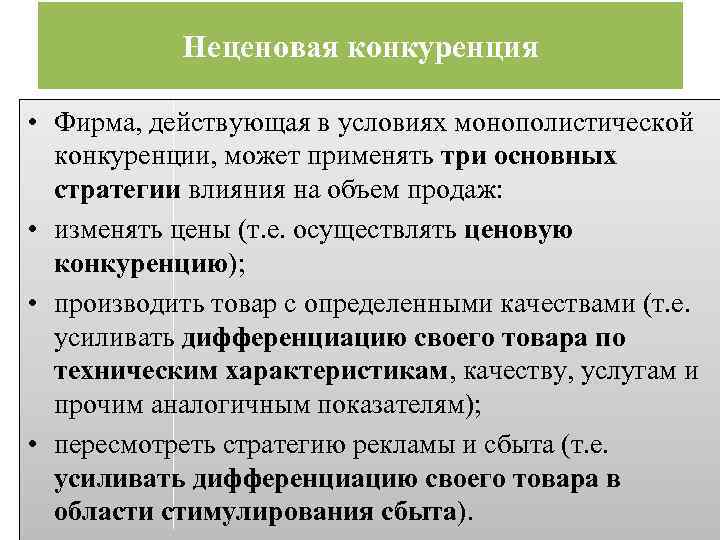 Неценовая конкуренция

• Фирма, действующая в условиях монополистической конкуренции, может применять три основных стратегии влияния на объем продаж:

• изменять цены (т.е. осуществлять ценовую конкуренцию);

• производить товар с определенными качествами (т.е. усиливать дифференциацию своего товара по техническим характеристикам, качеству, услугам и прочим аналогичным показателям);

• пересмотреть стратегию рекламы и сбыта (т.е. усиливать дифференциацию своего товара в области стимулирования сбыта).